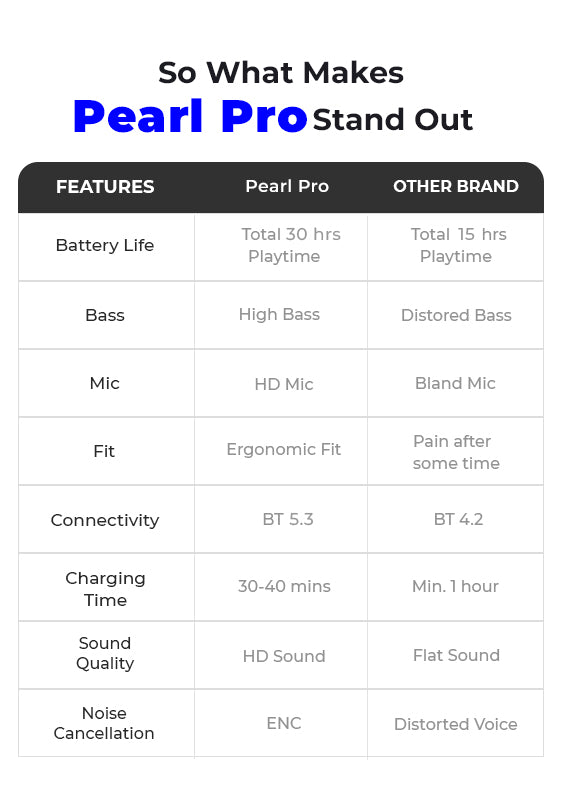 So What Makes
Pearl Pro Stand Out

| FEATURES | Pearl Pro | OTHER BRAND |
|---|---|---|
| Battery Life | Total 30 hrs Playtime | Total 15 hrs Playtime |
| Bass | High Bass | Distored Bass |
| Mic | HD Mic | Bland Mic |
| Fit | Ergonomic Fit | Pain after some time |
| Connectivity | BT 5.3 | BT 4.2 |
| Charging Time | 30-40 mins | Min. 1 hour |
| Sound Quality | HD Sound | Flat Sound |
| Noise Cancellation | ENC | Distorted Voice |